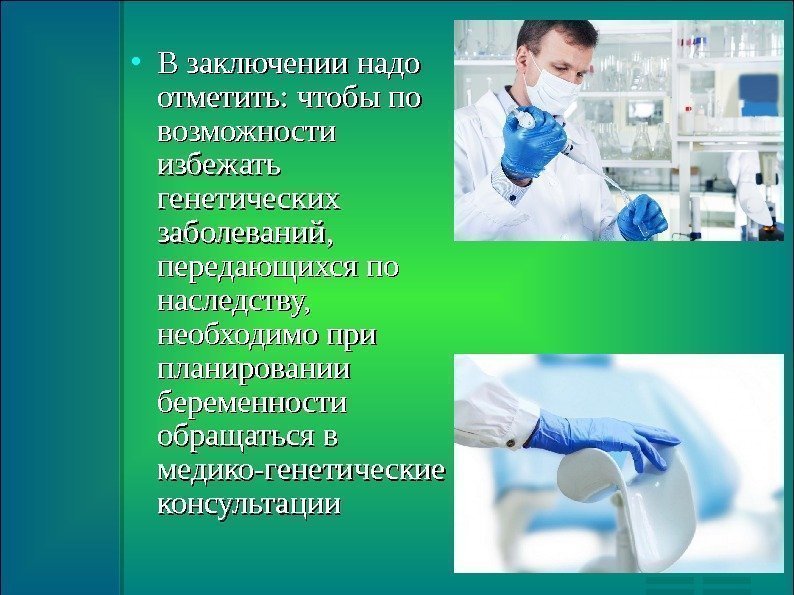 • В заключении надо отметить: чтобы по возможности избежать генетических заболеваний, передающихся по наследству, необходимо при планировании беременности обращаться в медико-генетические консультации